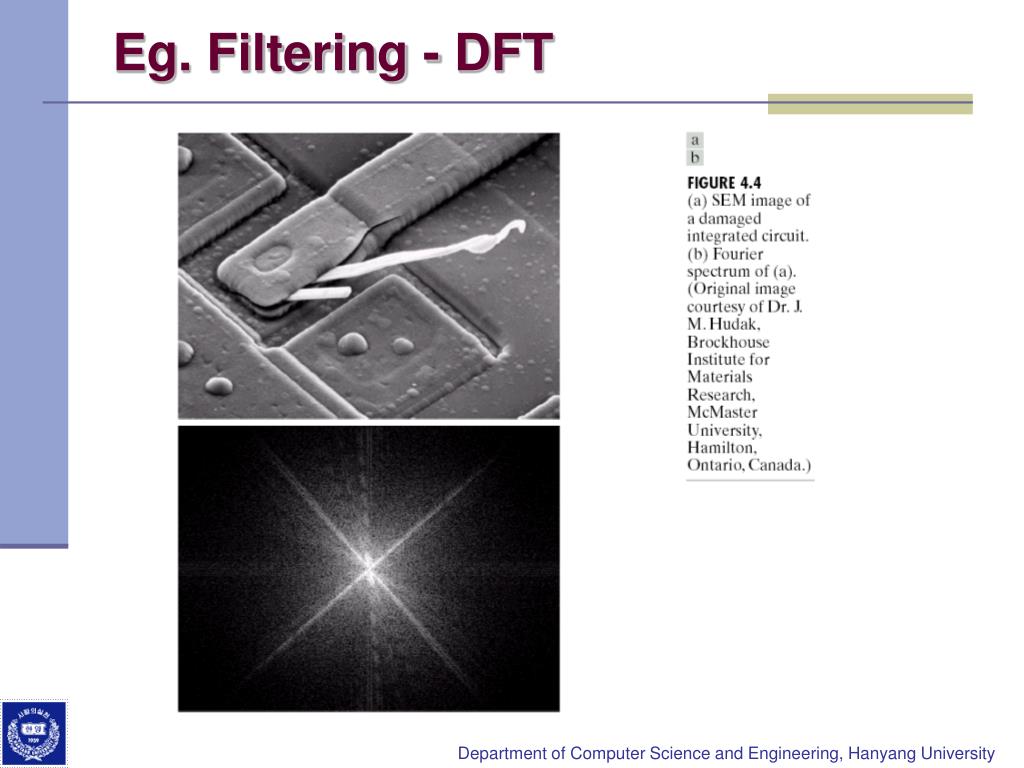 Eg. Filtering - DFT

a
b

FIGURE 4.4
(a) SEM image of a damaged integrated circuit. (b) Fourier spectrum of (a). (Original image courtesy of Dr. J. M. Hudak, Brockhouse Institute for Materials Research, McMaster University, Hamilton, Ontario, Canada.)

Department of Computer Science and Engineering, Hanyang University